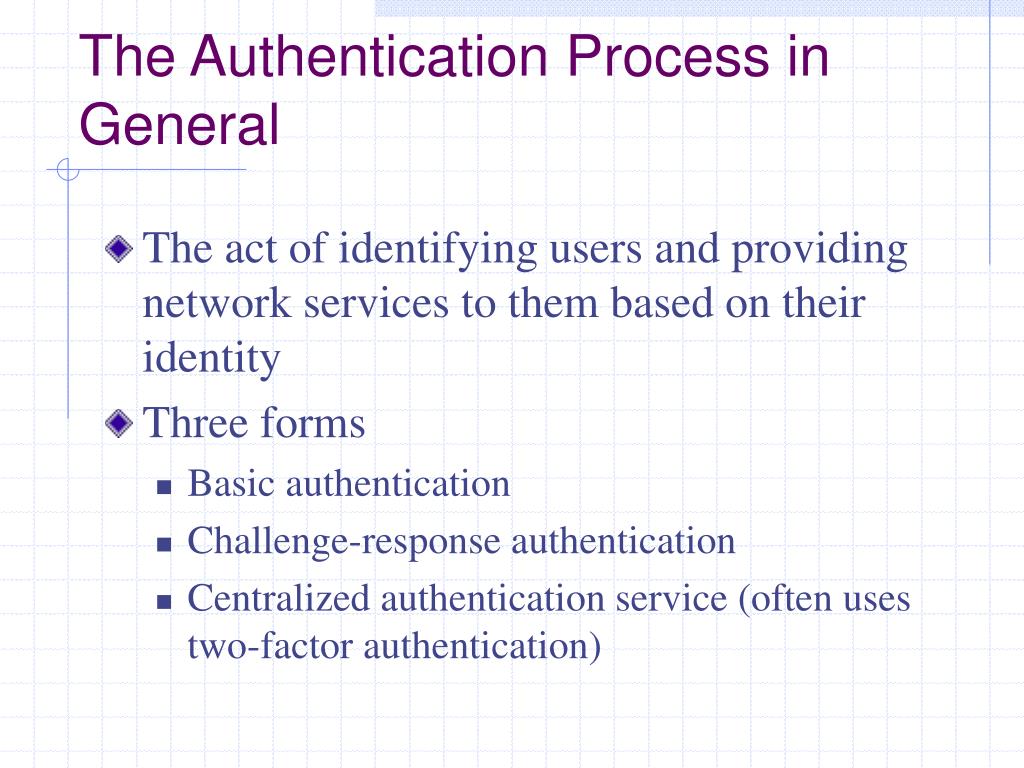 The Authentication Process in General

The act of identifying users and providing network services to them based on their identity

Three forms

Basic authentication

Challenge-response authentication

Centralized authentication service (often uses two-factor authentication)